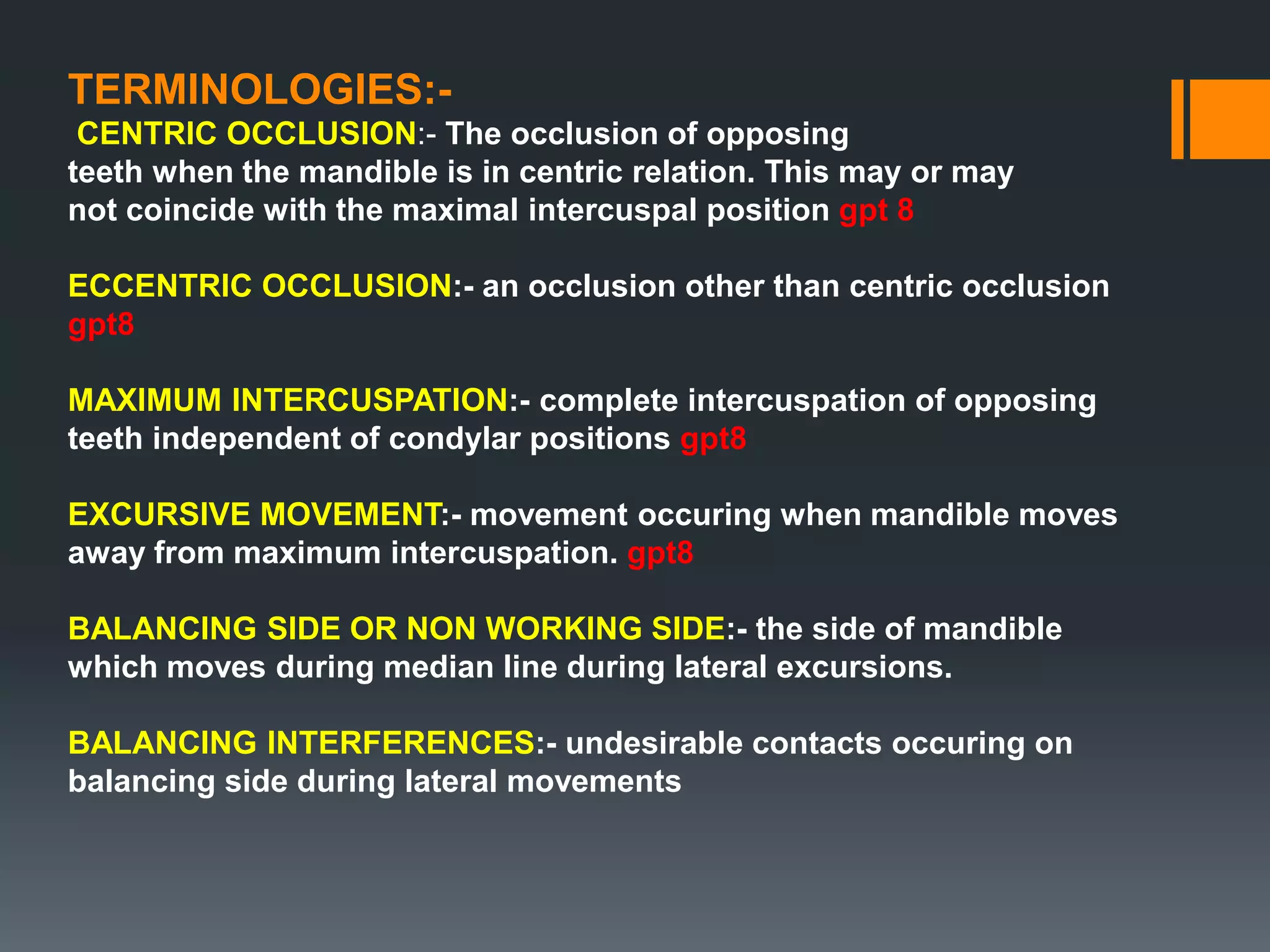 TERMINOLOGIES:-

CENTRIC OCCLUSION:- The occlusion of opposing teeth when the mandible is in centric relation. This may or may not coincide with the maximal intercuspal position gpt 8

ECCENTRIC OCCLUSION:- an occlusion other than centric occlusion gpt8

MAXIMUM INTERCUSPATION:- complete intercuspation of opposing teeth independent of condylar positions gpt8

EXCURSIVE MOVEMENT:- movement occuring when mandible moves away from maximum intercuspation. gpt8

BALANCING SIDE OR NON WORKING SIDE:- the side of mandible which moves during median line during lateral excursions.

BALANCING INTERFERENCES:- undesirable contacts occuring on balancing side during lateral movements